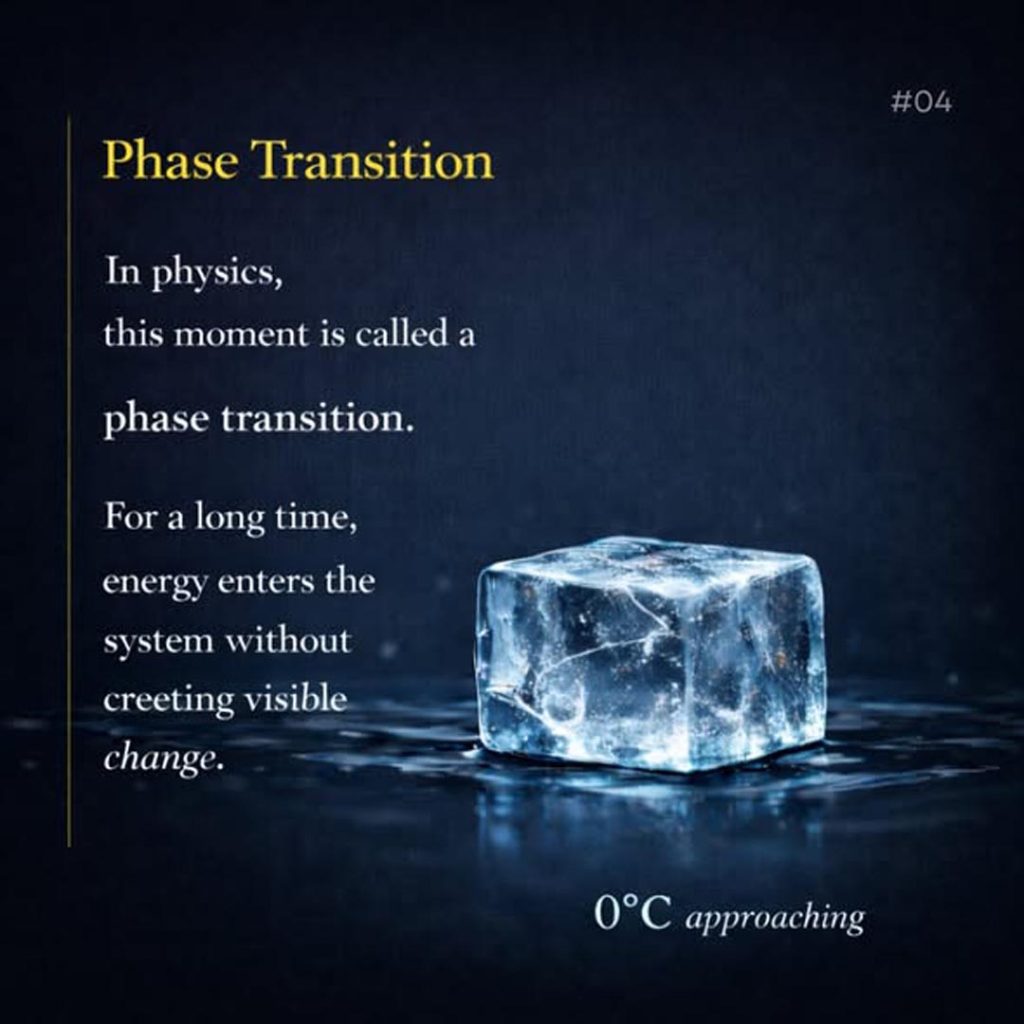 #04

Phase Transition

In physics,
this moment is called a

phase transition.

For a long time,
energy enters the
system without
creeting visible
change.

0°C approaching